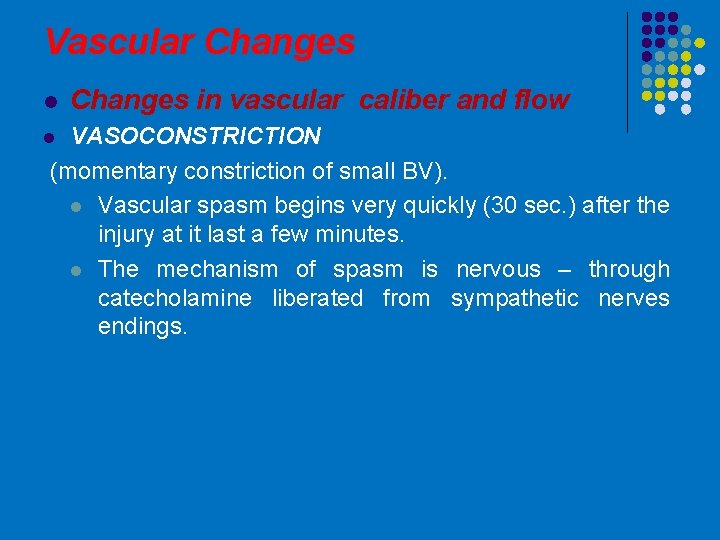 Vascular Changes

Changes in vascular caliber and flow

VASOCONSTRICTION

(momentary constriction of small BV).

Vascular spasm begins very quickly (30 sec.) after the injury at it last a few minutes.

The mechanism of spasm is nervous – through catecholamine liberated from sympathetic nerves endings.